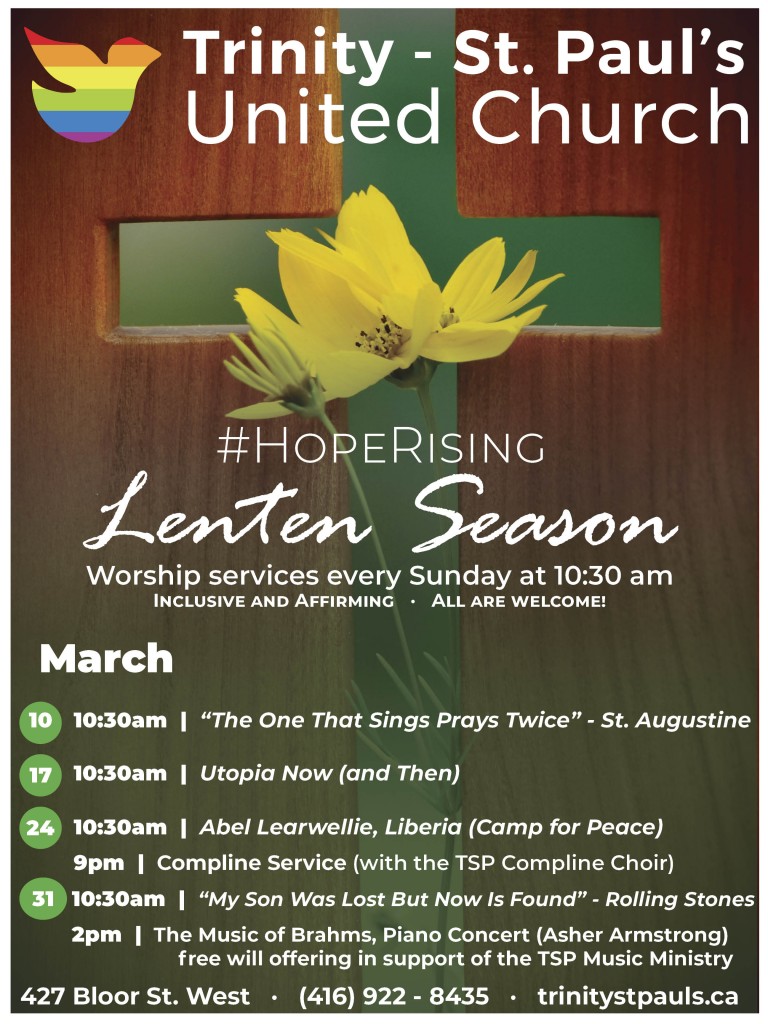 Trinity - St. Paul's
United Church

#HopeRising
Lenten Season
Worship services every Sunday at 10:30 am
Inclusive and Affirming · All are welcome!

March

10 10:30am | "The One That Sings Prays Twice" - St. Augustine

17 10:30am | Utopia Now (and Then)

24 10:30am | Abel Learwellie, Liberia (Camp for Peace)
9pm | Compline Service (with the TSP Compline Choir)

31 10:30am | "My Son Was Lost But Now Is Found" - Rolling Stones
2pm | The Music of Brahms, Piano Concert (Asher Armstrong) free will offering in support of the TSP Music Ministry

427 Bloor St. West · (416) 922 - 8435 · trinitystpauls.ca